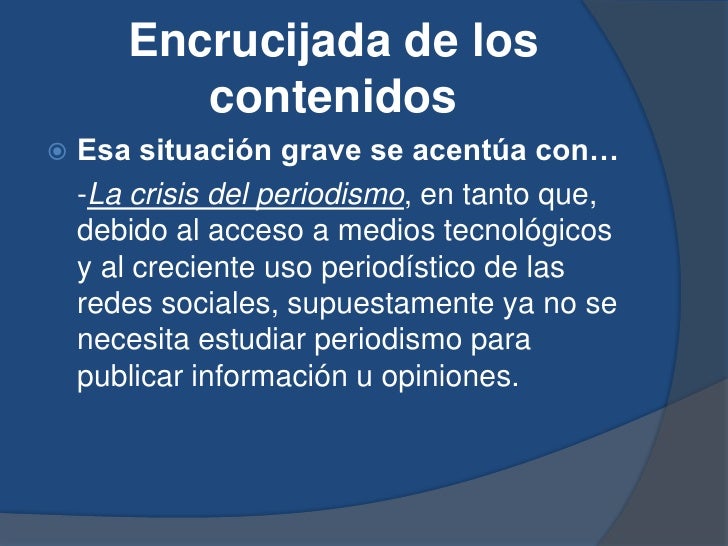 Encrucijada de los contenidos

Esa situación grave se acentúa con…

-La crisis del periodismo, en tanto que, debido al acceso a medios tecnológicos y al creciente uso periodístico de las redes sociales, supuestamente ya no se necesita estudiar periodismo para publicar información u opiniones.